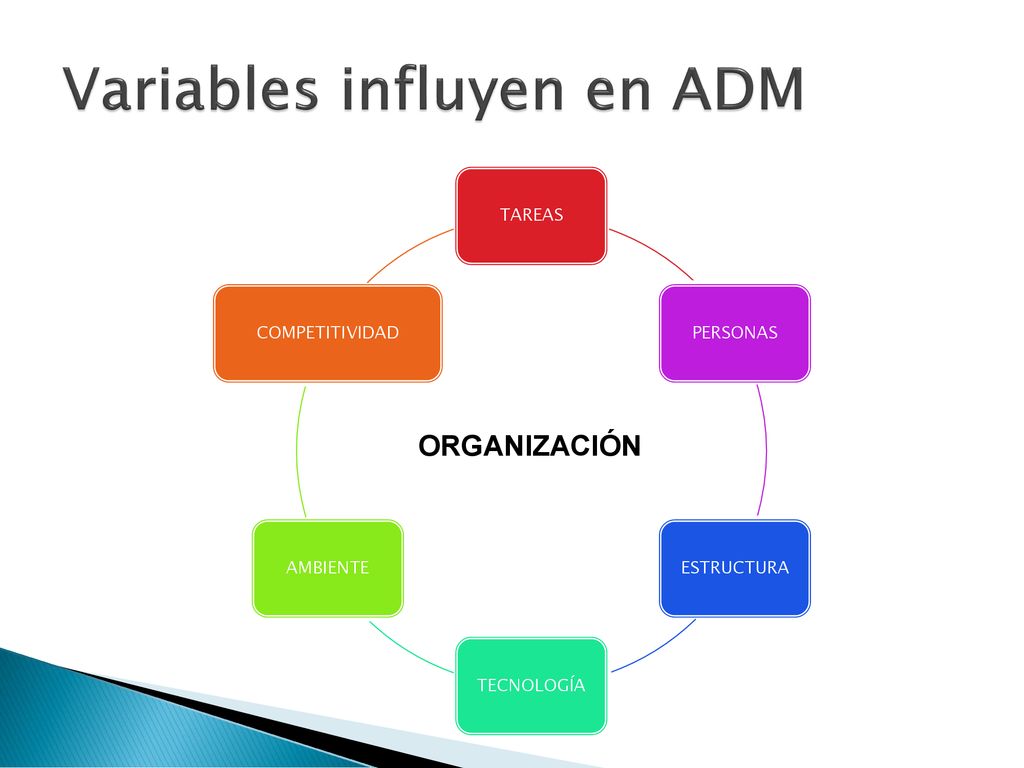 Variables influyen en ADM

TAREAS

PERSONAS

ESTRUCTURA

TECNOLOGÍA

AMBIENTE

COMPETITIVIDAD

ORGANIZACIÓN